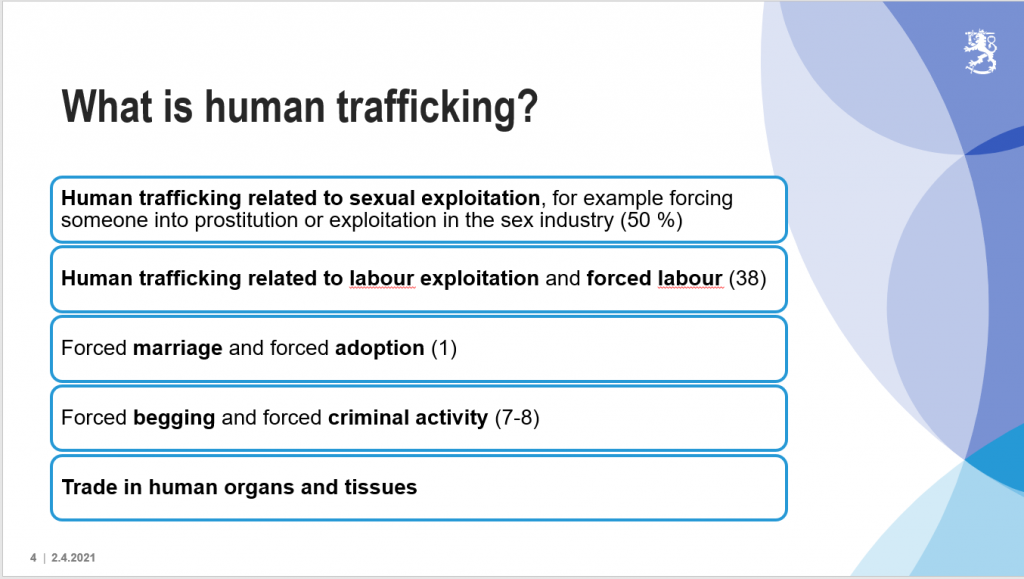 What is human trafficking?

Human trafficking related to sexual exploitation, for example forcing someone into prostitution or exploitation in the sex industry (50 %)

Human trafficking related to labour exploitation and forced labour (38)

Forced marriage and forced adoption (1)

Forced begging and forced criminal activity (7-8)

Trade in human organs and tissues

4 | 2.4.2021